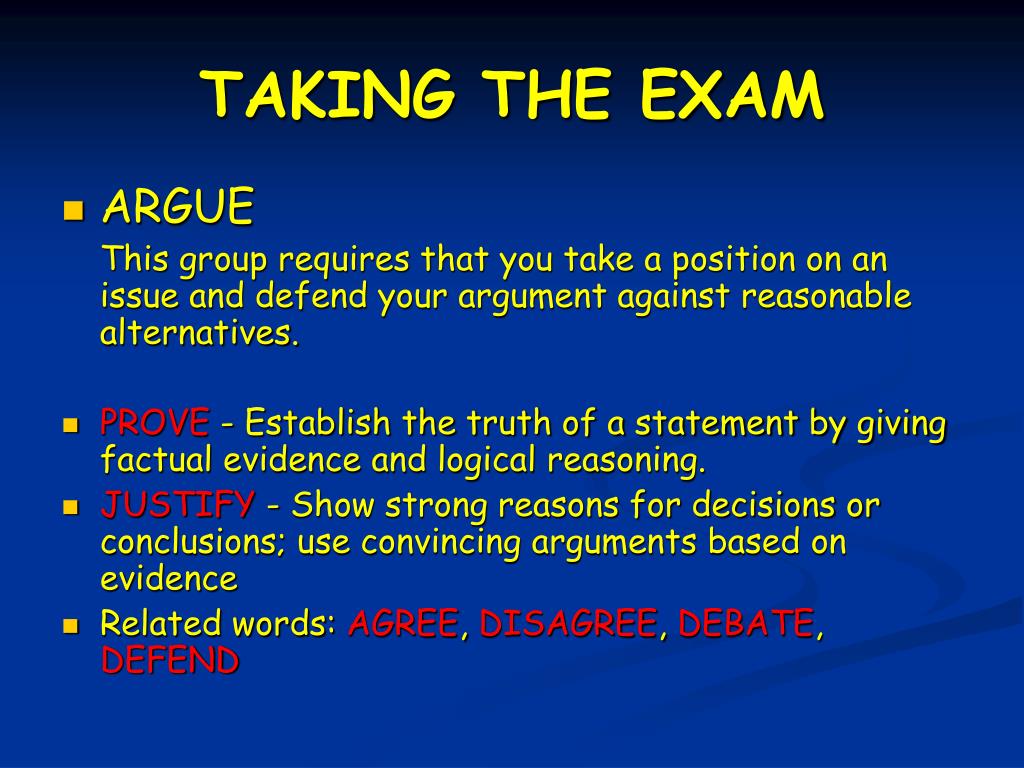 TAKING THE EXAM

ARGUE

This group requires that you take a position on an issue and defend your argument against reasonable alternatives.

PROVE - Establish the truth of a statement by giving factual evidence and logical reasoning.

JUSTIFY - Show strong reasons for decisions or conclusions; use convincing arguments based on evidence

Related words: AGREE, DISAGREE, DEBATE, DEFEND